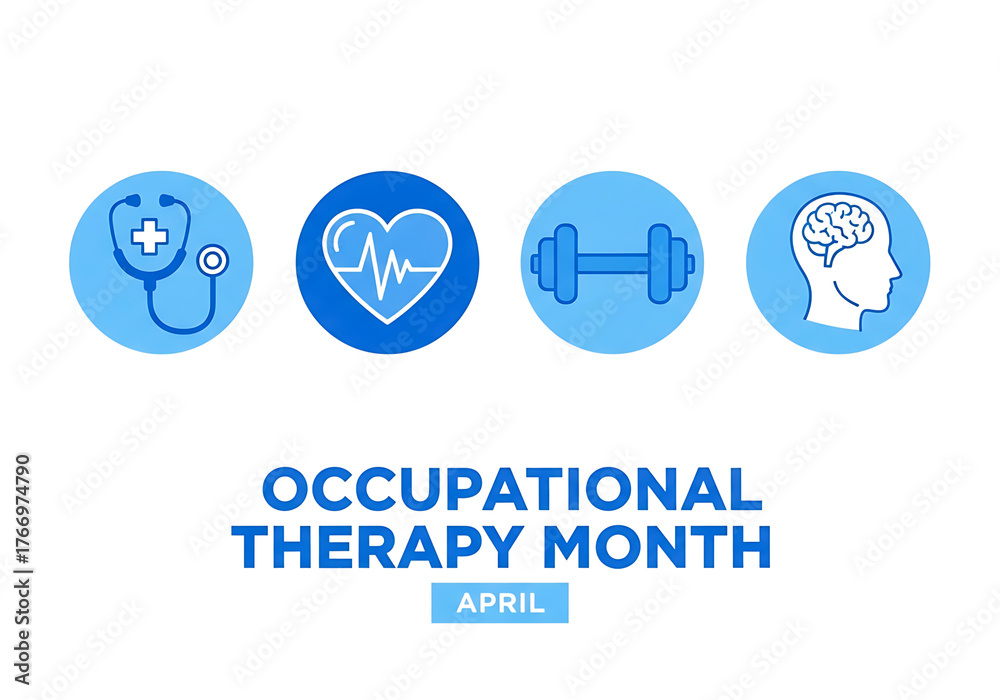 OCCUPATIONAL
THERAPY MONTH
APRIL

Adobe Stock | #1766974790